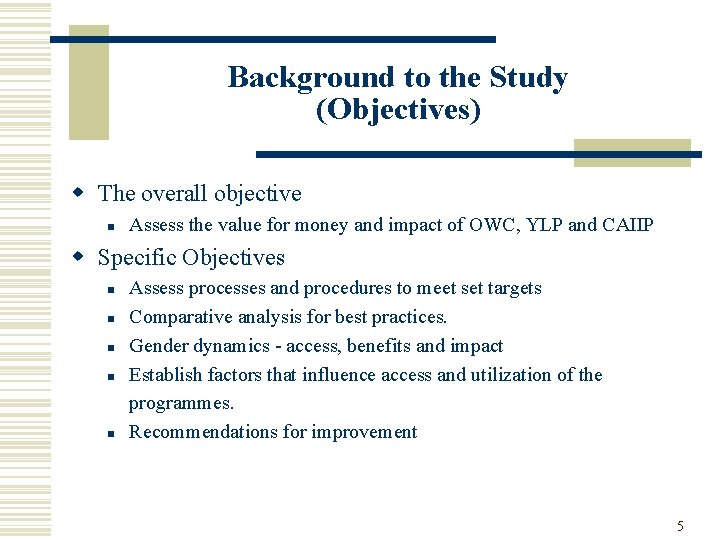 Background to the Study (Objectives)

The overall objective

Assess the value for money and impact of OWC, YLP and CAIIP

Specific Objectives

Assess processes and procedures to meet set targets

Comparative analysis for best practices.

Gender dynamics - access, benefits and impact

Establish factors that influence access and utilization of the programmes.

Recommendations for improvement

5